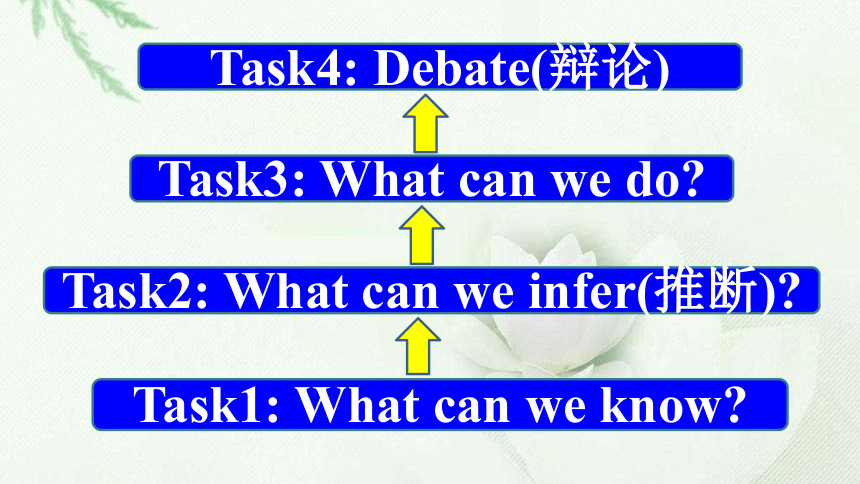 Task4: Debate(辩论)

Task3: What can we do?

Task2: What can we infer(推断)?

Task1: What can we know?